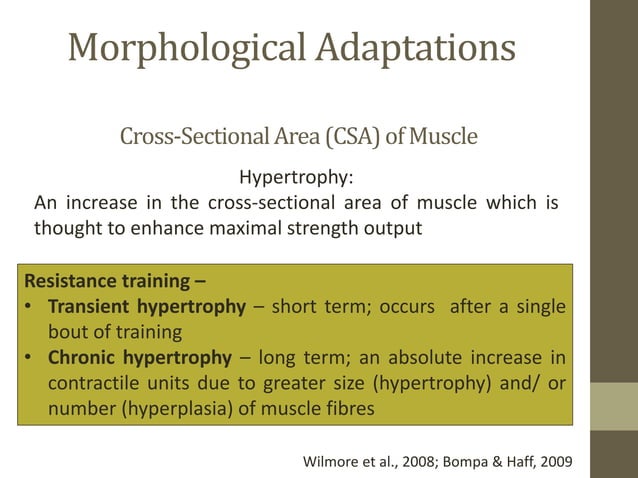 Morphological Adaptations

Cross-Sectional Area (CSA) of Muscle

Hypertrophy:
An increase in the cross-sectional area of muscle which is thought to enhance maximal strength output

Resistance training –
• Transient hypertrophy – short term; occurs after a single bout of training
• Chronic hypertrophy – long term; an absolute increase in contractile units due to greater size (hypertrophy) and/ or number (hyperplasia) of muscle fibres

Wilmore et al., 2008; Bompa & Haff, 2009